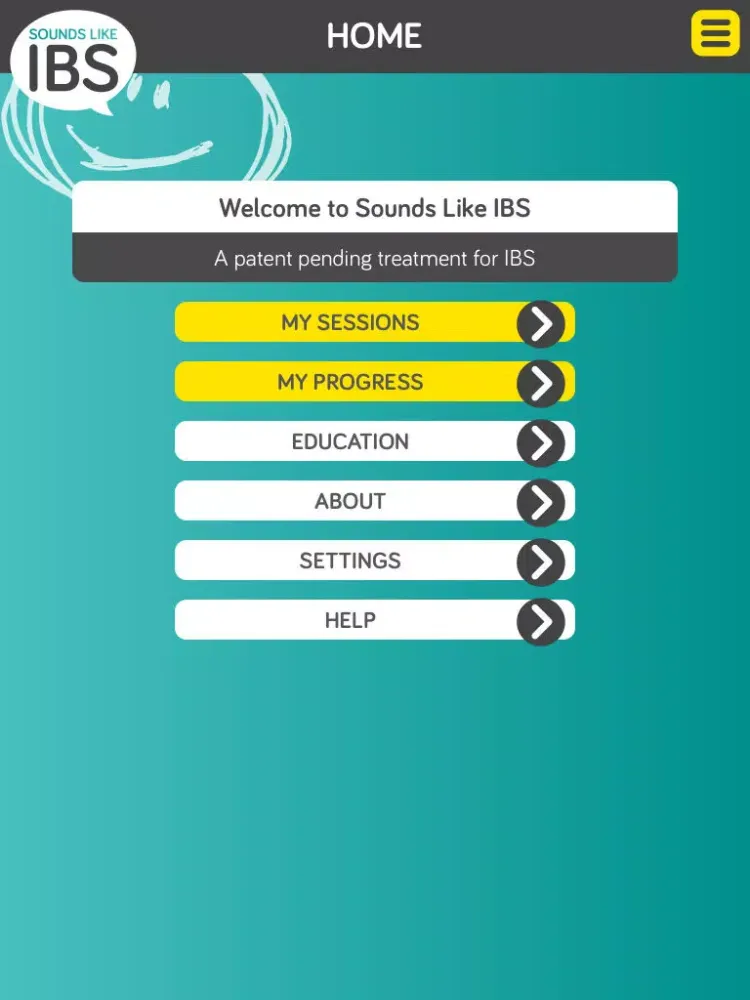 SOUNDS LIKE IBS

HOME

Welcome to Sounds Like IBS

A patent pending treatment for IBS

MY SESSIONS

MY PROGRESS

EDUCATION

ABOUT

SETTINGS

HELP